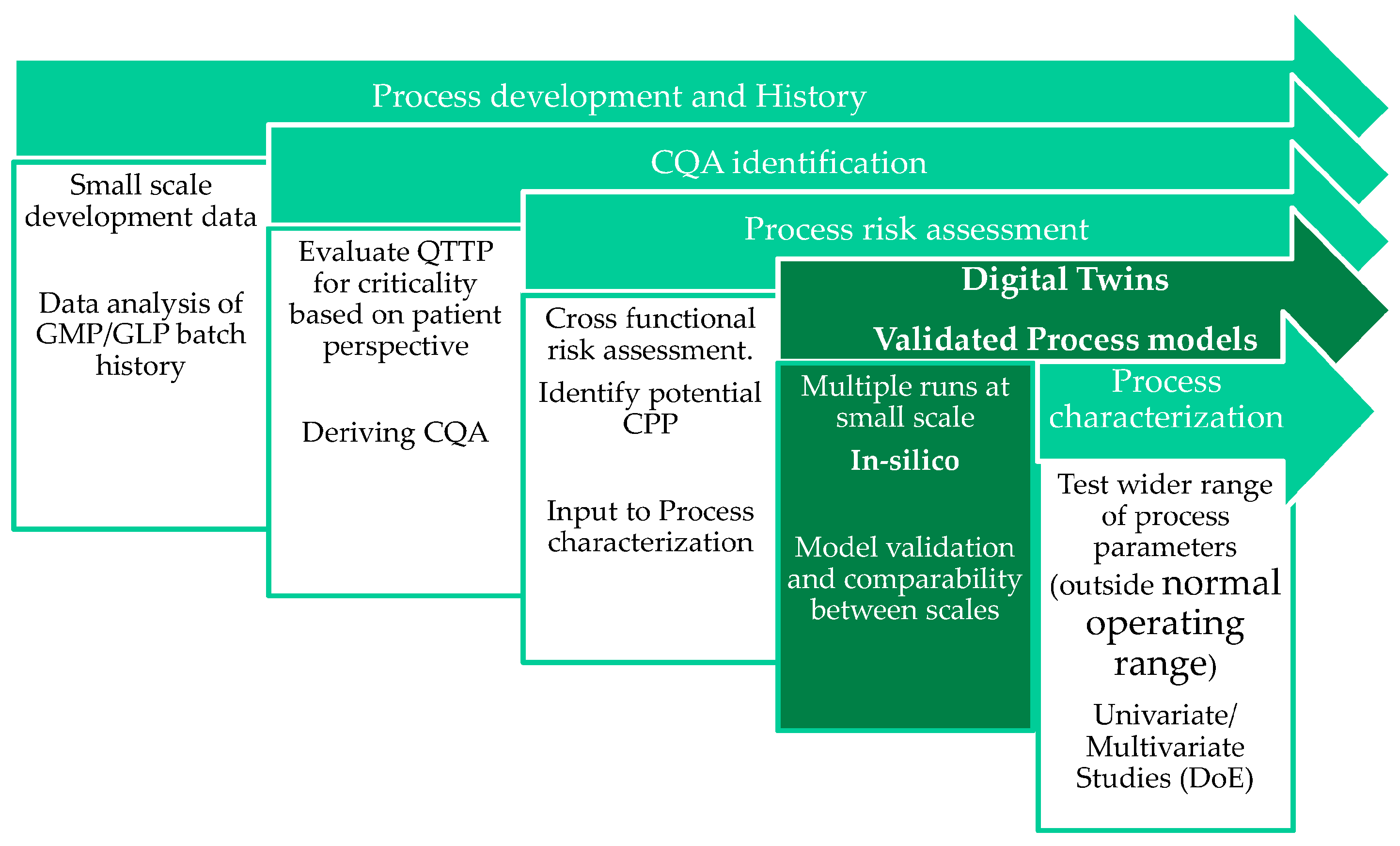 Process development and History

Small scale development data

Data analysis of GMP/GLP batch history

CQA identification

Evaluate QTTP for criticality based on patient perspective

Deriving CQA

Process risk assessment

Cross functional risk assessment.

Identify potential CPP

Input to Process characterization

Digital Twins

Validated Process models

Multiple runs at small scale

In-silico

Model validation and comparability between scales

Process characterization

Test wider range of process parameters (outside normal operating range)

Univariate/ Multivariate Studies (DoE)